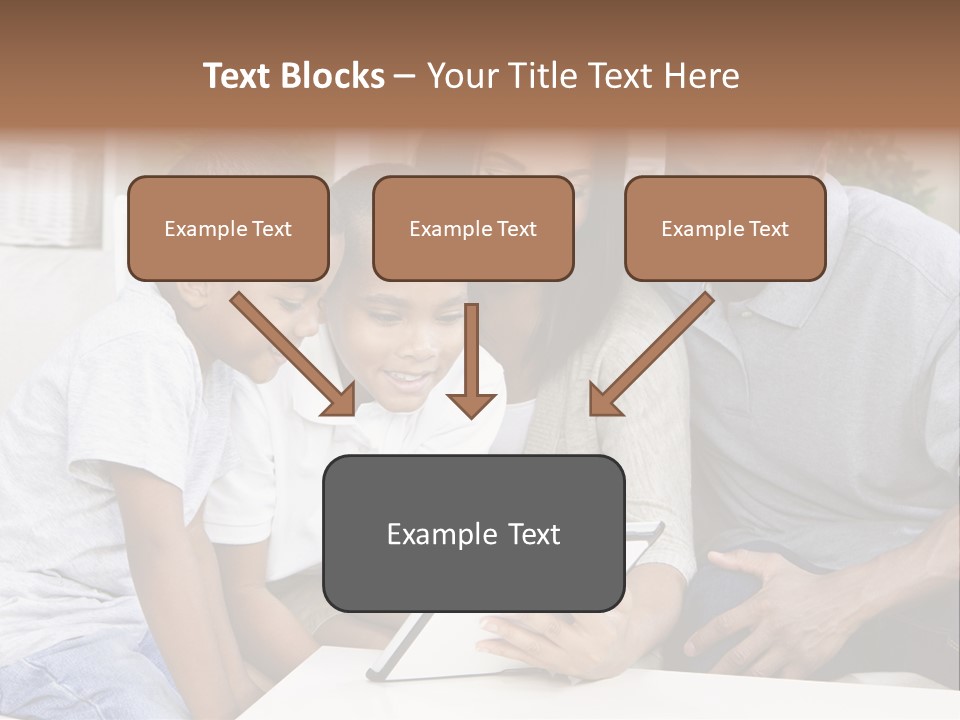 Text Blocks – Your Title Text Here

Example Text

Example Text

Example Text

Example Text